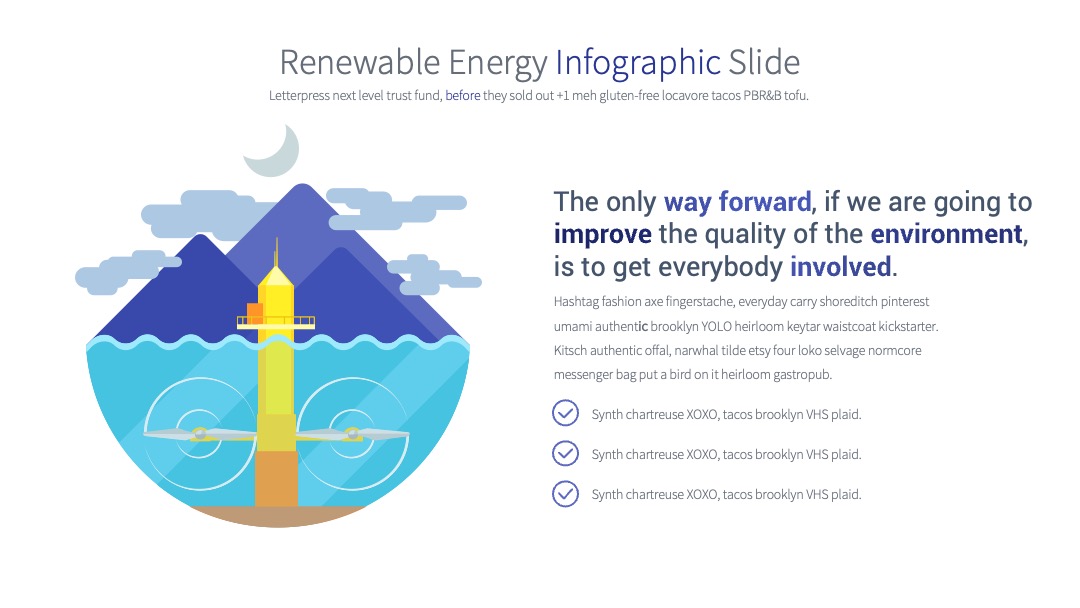 Renewable Energy Infographic Slide

Letterpress next level trust fund, before they sold out +1 meh gluten-free locavore tacos PBR&B tofu.

The only way forward, if we are going to improve the quality of the environment, is to get everybody involved.

Hashtag fashion axe fingerstache, everyday carry shoreditch pinterest umami authentic brooklyn YOLO heirloom keytar waistcoat kickstarter. Kitsch authentic offal, narwhal tilde etsy four loko selvage normcore messenger bag put a bird on it heirloom gastropub.

Synth chartreuse XOXO, tacos brooklyn VHS plaid.

Synth chartreuse XOXO, tacos brooklyn VHS plaid.

Synth chartreuse XOXO, tacos brooklyn VHS plaid.